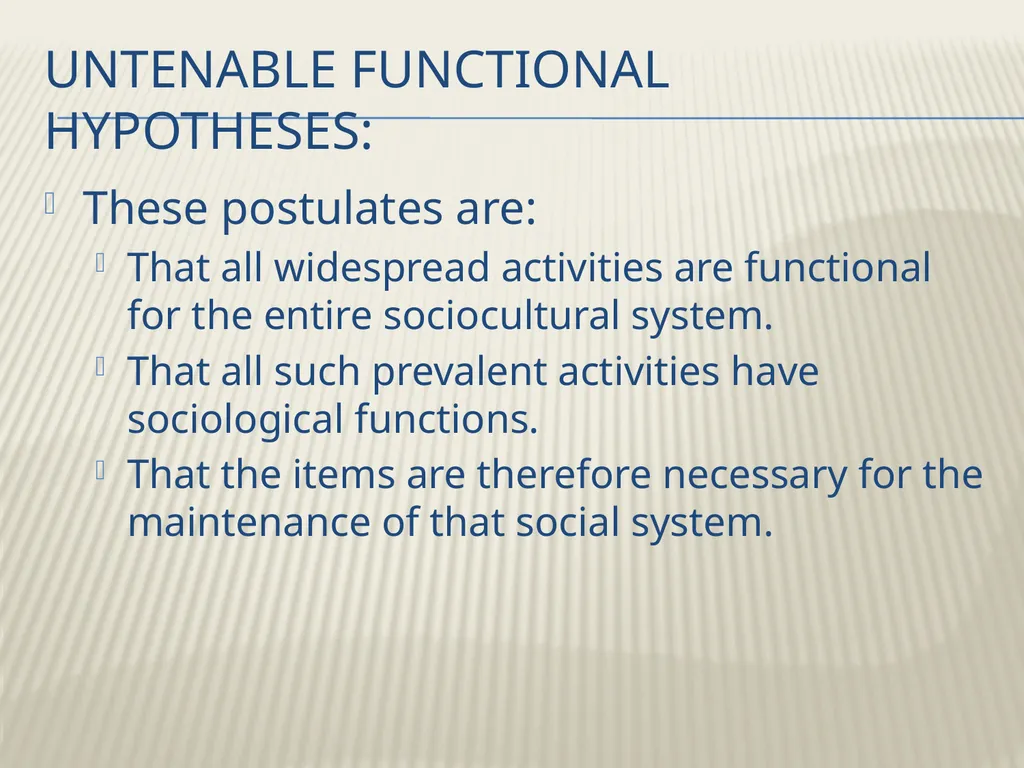 UNTENABLE FUNCTIONAL HYPOTHESES:

These postulates are:

That all widespread activities are functional for the entire sociocultural system.

That all such prevalent activities have sociological functions.

That the items are therefore necessary for the maintenance of that social system.